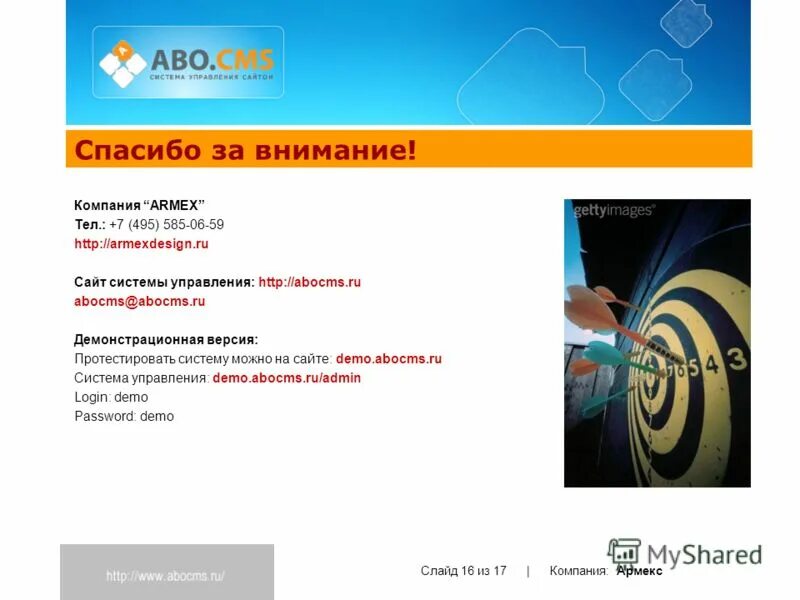 ABO.CMS
СИСТЕМА УПРАВЛЕНИЯ САЙТОМ

Спасибо за внимание!

Компания "ARMEX"
Тел.: +7 (495) 585-06-59
http://armexdesign.ru

Сайт системы управления: http://abocms.ru
abocms@abocms.ru

Демонстрационная версия:
Протестировать систему можно на сайте: demo.abocms.ru
Система управления: demo.abocms.ru/admin
Login: demo
Password: demo

gettyimages

7 6 5 4 3

http://www.abocms.ru/

Слайд 16 из 17 | Компания: Армекс

MyShared